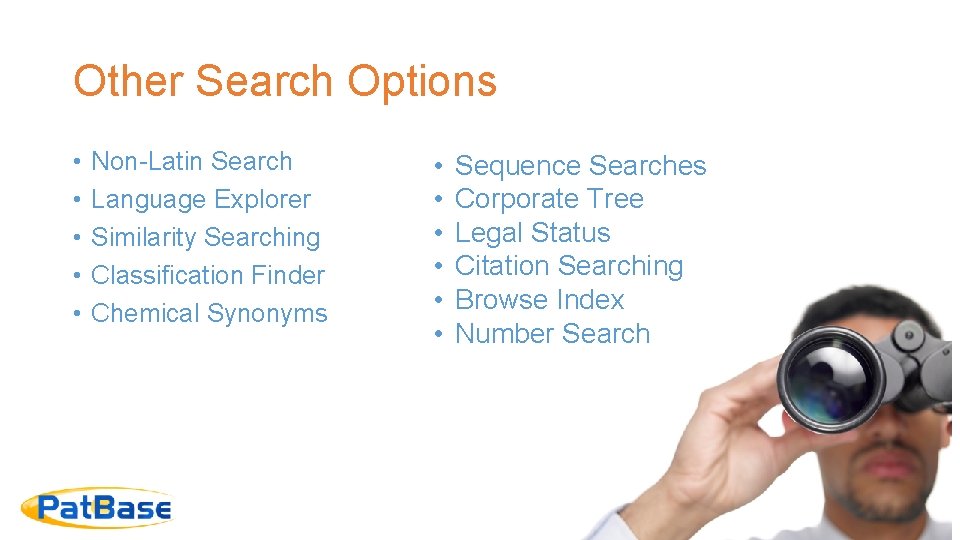 Other Search Options

• Non-Latin Search
• Language Explorer
• Similarity Searching
• Classification Finder
• Chemical Synonyms

• Sequence Searches
• Corporate Tree
• Legal Status
• Citation Searching
• Browse Index
• Number Search

PatBase